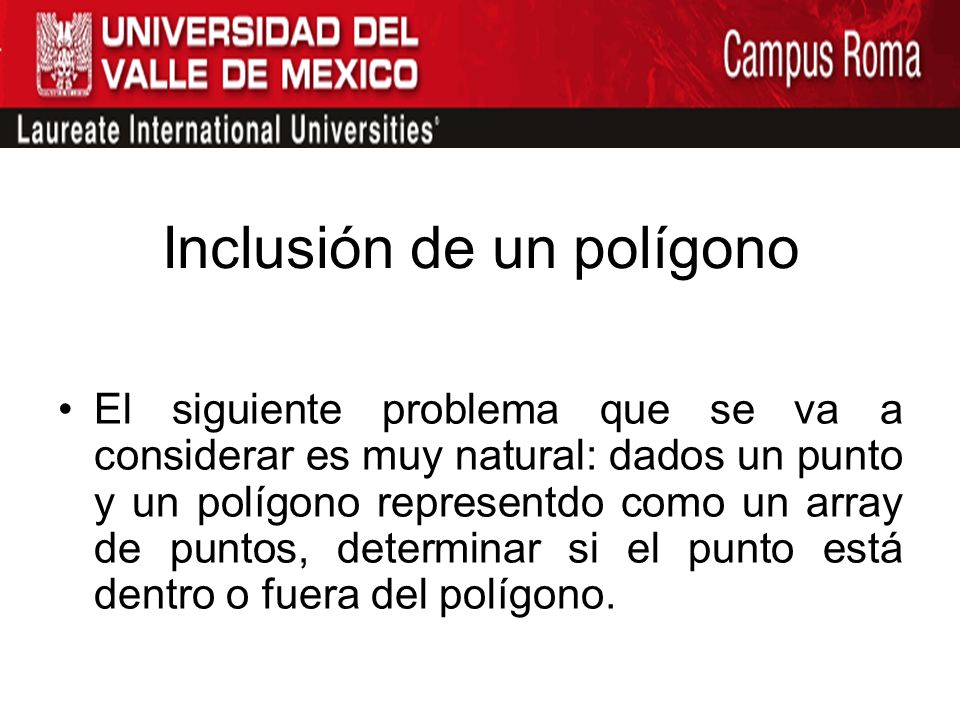 UNIVERSIDAD DEL VALLE DE MEXICO

Campus Roma

Laureate International Universities®

Inclusión de un polígono

• El siguiente problema que se va a considerar es muy natural: dados un punto y un polígono representdo como un array de puntos, determinar si el punto está dentro o fuera del polígono.